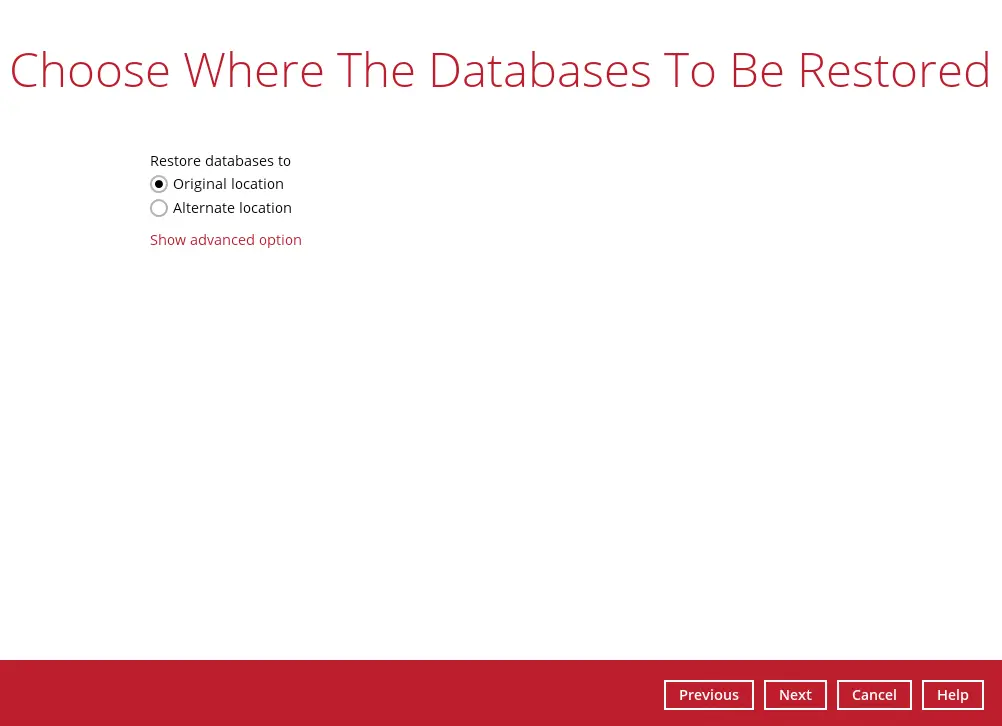 Choose Where The Databases To Be Restored

Restore databases to
Original location
Alternate location

Show advanced option

Previous
Next
Cancel
Help